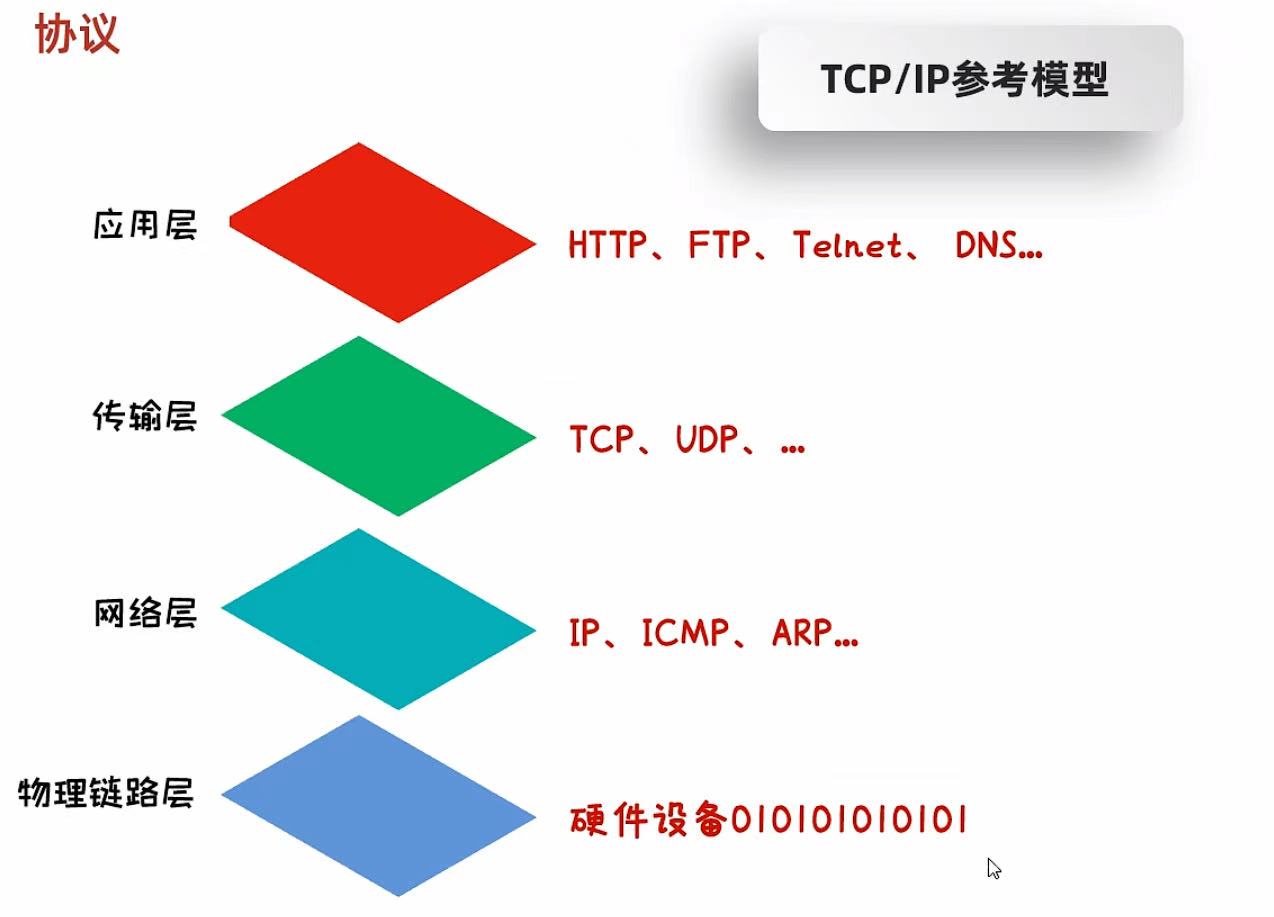 协议

TCP/IP参考模型

应用层

HTTP、FTP、Telnet、 DNS...

传输层

TCP、UDP、...

网络层

IP、ICMP、ARP...

物理链路层

硬件设备010101010101